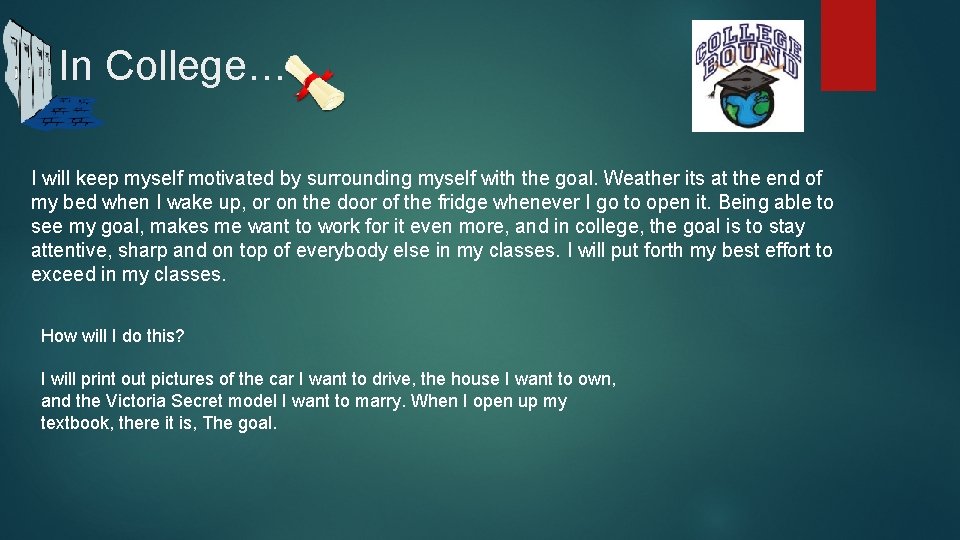 In College…

COLLEGE BOUND

I will keep myself motivated by surrounding myself with the goal. Weather its at the end of my bed when I wake up, or on the door of the fridge whenever I go to open it. Being able to see my goal, makes me want to work for it even more, and in college, the goal is to stay attentive, sharp and on top of everybody else in my classes. I will put forth my best effort to exceed in my classes.

How will I do this?

I will print out pictures of the car I want to drive, the house I want to own, and the Victoria Secret model I want to marry. When I open up my textbook, there it is, The goal.